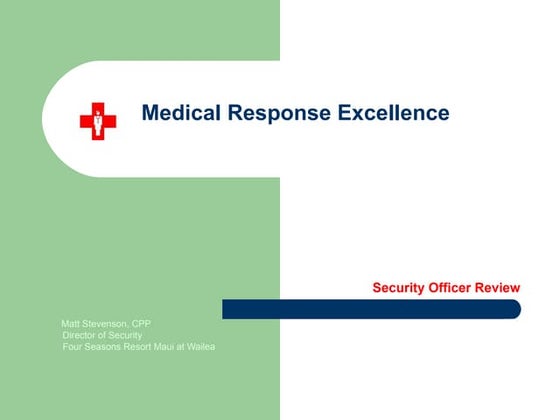 Medical Response Excellence

Security Officer Review

Matt Stevenson, CPP
Director of Security
Four Seasons Resort Maui at Wailea